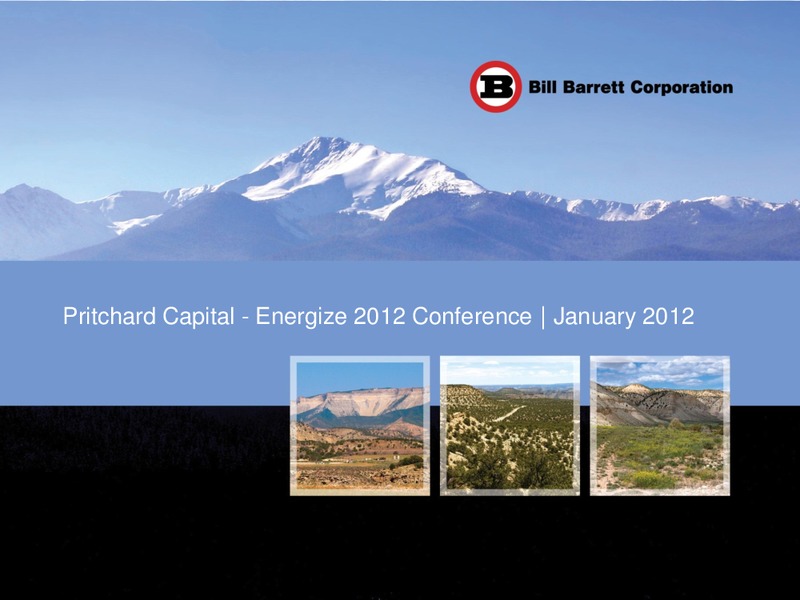 B Bill Barrett Corporation

Pritchard Capital - Energize 2012 Conference | January 2012